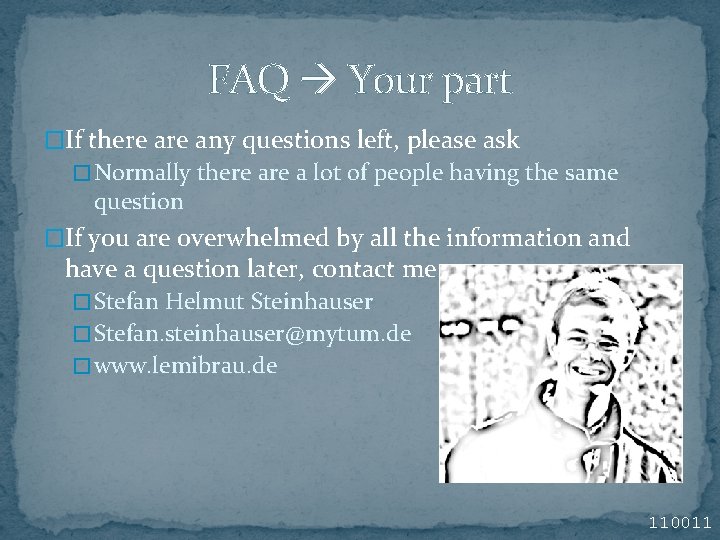 FAQ → Your part

☐ If there are any questions left, please ask

☐ Normally there are a lot of people having the same question

☐ If you are overwhelmed by all the information and have a question later, contact me

☐ Stefan Helmut Steinhauser

☐ Stefan.steinhauser@mytum.de

☐ www.lemibrau.de

110011